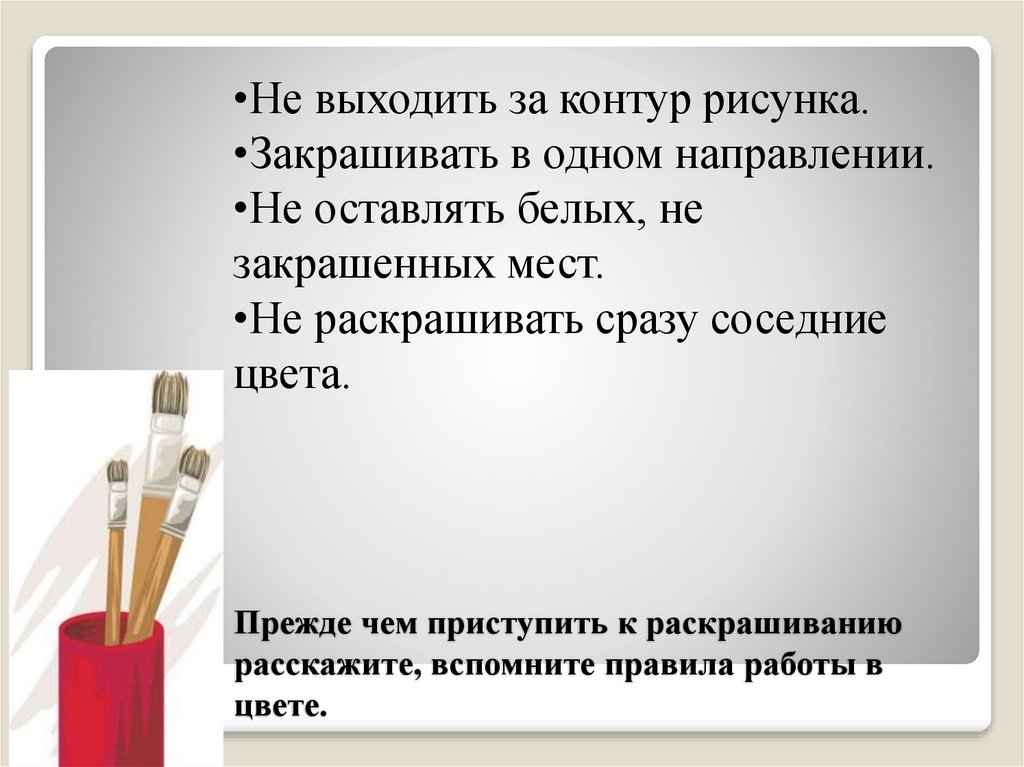 •Не выходить за контур рисунка.
•Закрашивать в одном направлении.
•Не оставлять белых, не закрашенных мест.
•Не раскрашивать сразу соседние цвета.

Прежде чем приступить к раскрашиванию расскажите, вспомните правила работы в цвете.